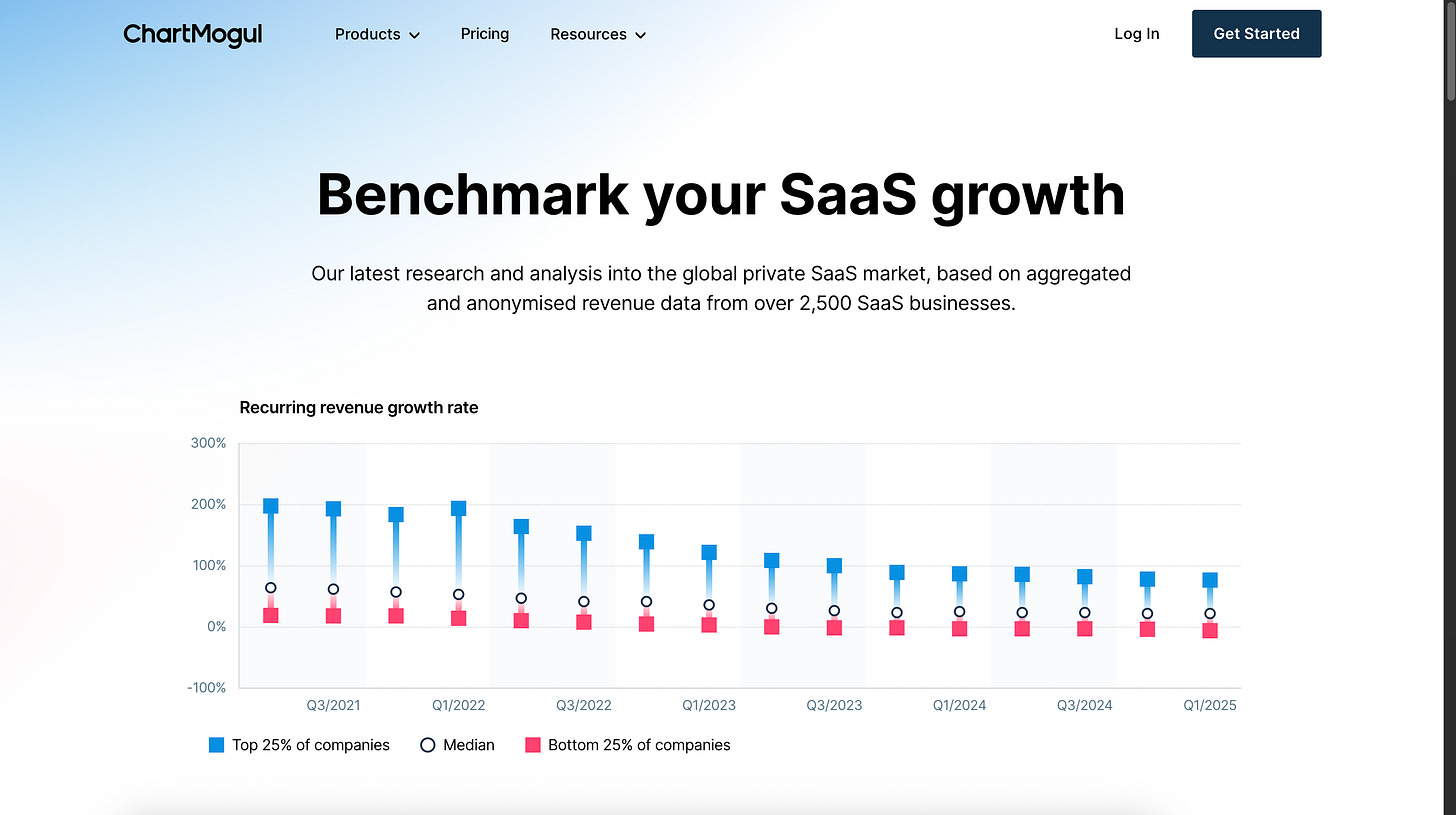 ChartMogul

Products Pricing Resources

Log In Get Started

Benchmark your SaaS growth

Our latest research and analysis into the global private SaaS market, based on aggregated and anonymised revenue data from over 2,500 SaaS businesses.

Recurring revenue growth rate

300%
200%
100%
0%
-100%

Q3/2021 Q1/2022 Q3/2022 Q1/2023 Q3/2023 Q1/2024 Q3/2024 Q1/2025

Top 25% of companies Median Bottom 25% of companies